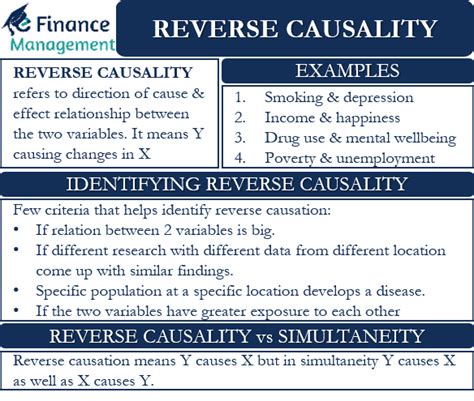 e Finance Management

REVERSE CAUSALITY

REVERSE CAUSALITY refers to direction of cause & effect relationship between the two variables. It means Y causing changes in X

EXAMPLES

1. Smoking & depression
2. Income & happiness
3. Drug use & mental wellbeing
4. Poverty & unemployment

IDENTIFYING REVERSE CAUSALITY

Few criteria that helps identify reverse causation:
• If relation between 2 variables is big.
• If different research with different data from different location come up with similar findings.
• Specific population at a specific location develops a disease.
• If the two variables have greater exposure to each other

REVERSE CAUSALITY vs SIMULTANEITY

Reverse causation means Y causes X but in simultaneity Y causes X as well as X causes Y.